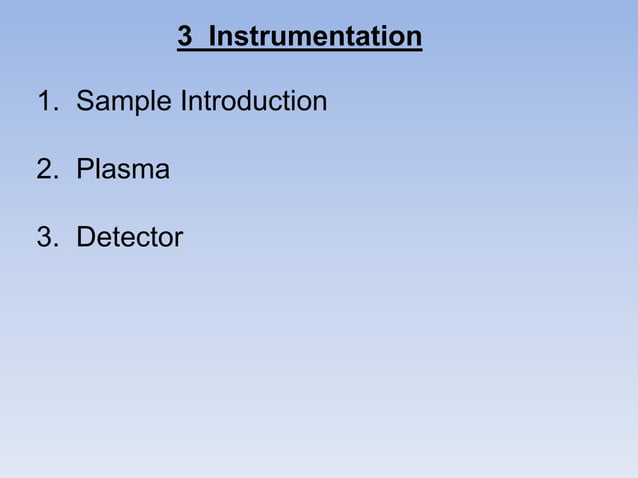 3 Instrumentation

1. Sample Introduction

2. Plasma

3. Detector